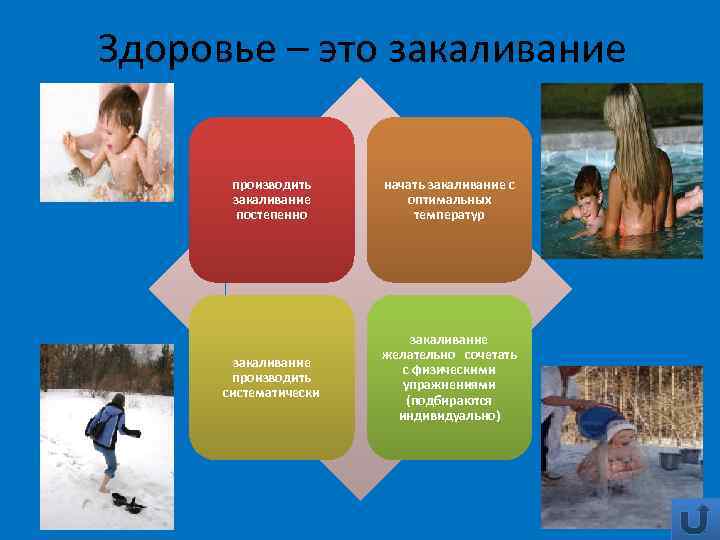 Здоровье – это закаливание

производить закаливание постепенно

начать закаливание с оптимальных температур

закаливание производить систематически

закаливание желательно сочетать с физическими упражнениями (подбираются индивидуально)